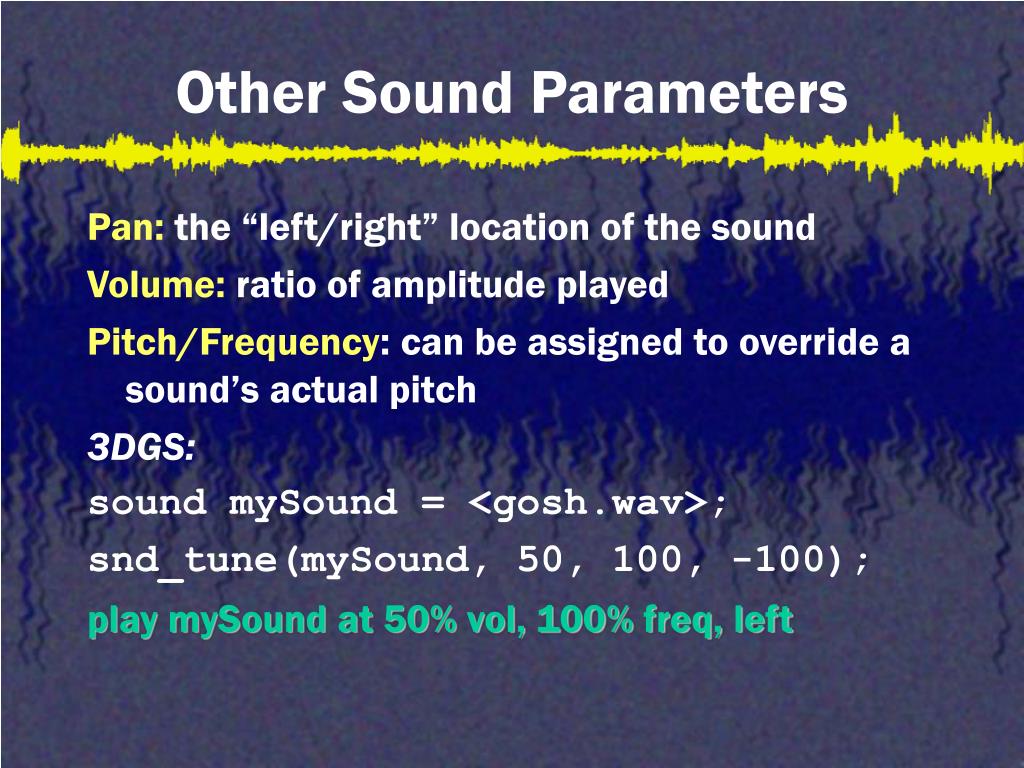 Other Sound Parameters

Pan: the “left/right” location of the sound

Volume: ratio of amplitude played

Pitch/Frequency: can be assigned to override a sound’s actual pitch

3DGS:

sound mySound = <gosh.wav>;

snd_tune(mySound, 50, 100, -100);

play mySound at 50% vol, 100% freq, left